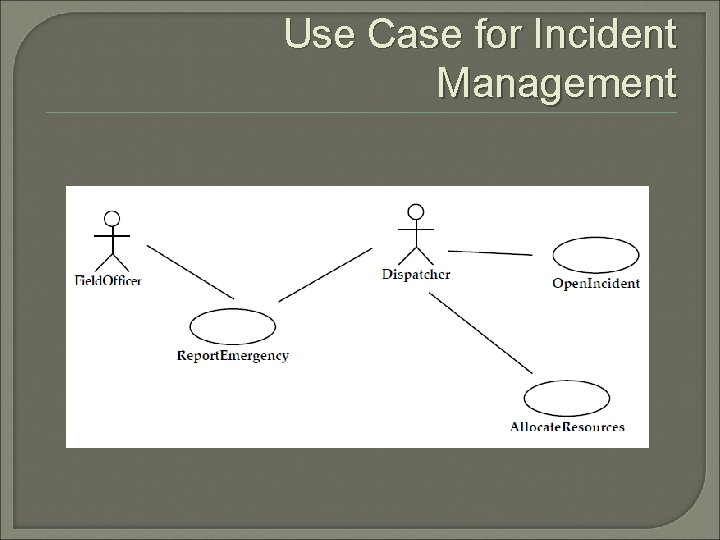 Use Case for Incident Management

FieldOfficer

Dispatcher

OpenIncident

ReportEmergency

AllocateResources